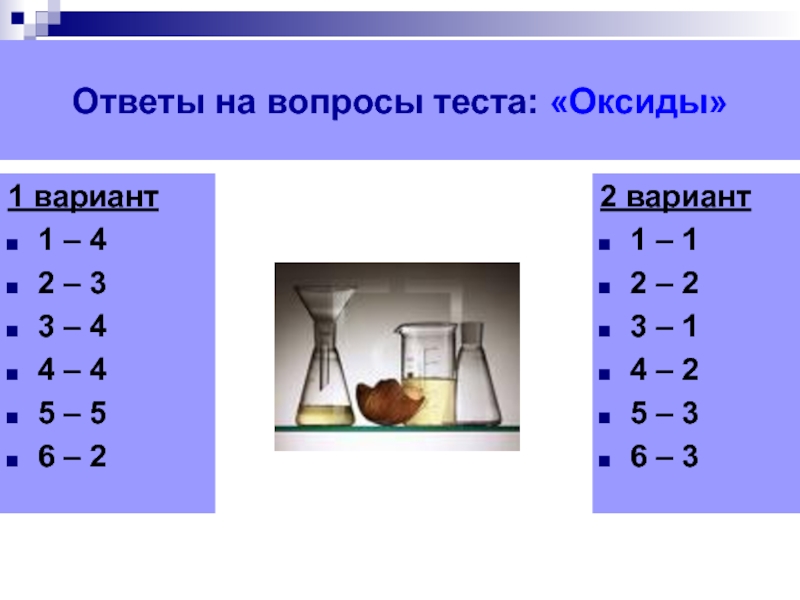 Ответы на вопросы теста: «Оксиды»

1 вариант
- 1 – 4
- 2 – 3
- 3 – 4
- 4 – 4
- 5 – 5
- 6 – 2

2 вариант
- 1 – 1
- 2 – 2
- 3 – 1
- 4 – 2
- 5 – 3
- 6 – 3